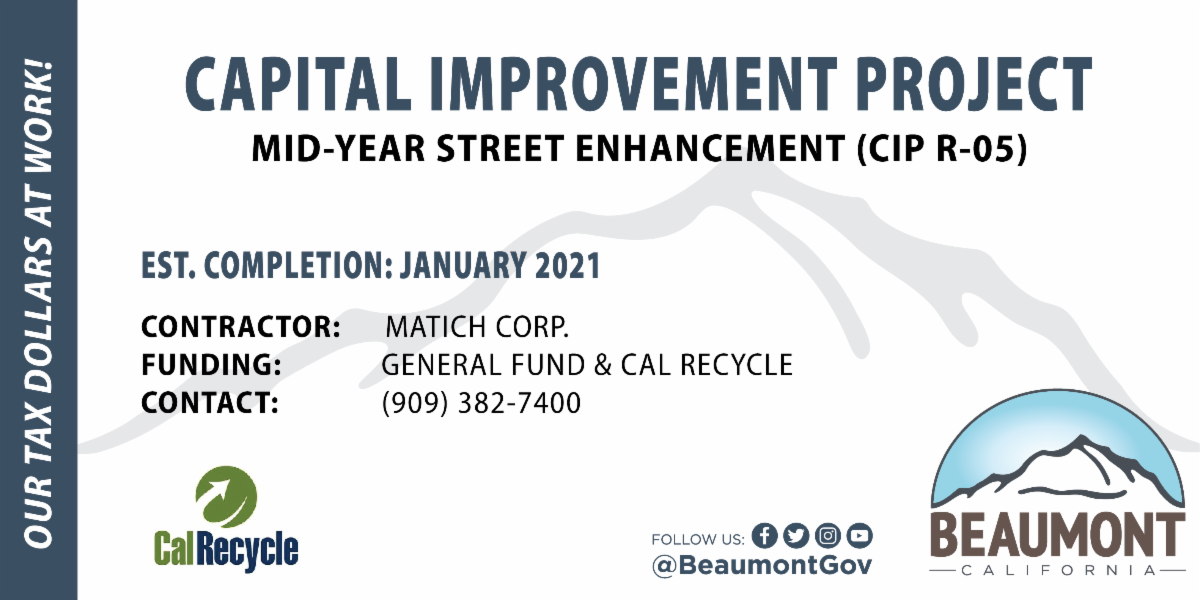 OUR TAX DOLLARS AT WORK!

CAPITAL IMPROVEMENT PROJECT
MID-YEAR STREET ENHANCEMENT (CIP R-05)

EST. COMPLETION: JANUARY 2021

CONTRACTOR: MATICH CORP.
FUNDING: GENERAL FUND & CAL RECYCLE
CONTACT: (909) 382-7400

CalRecycle

FOLLOW US:
@BeaumontGov

BEAUMONT
CALIFORNIA